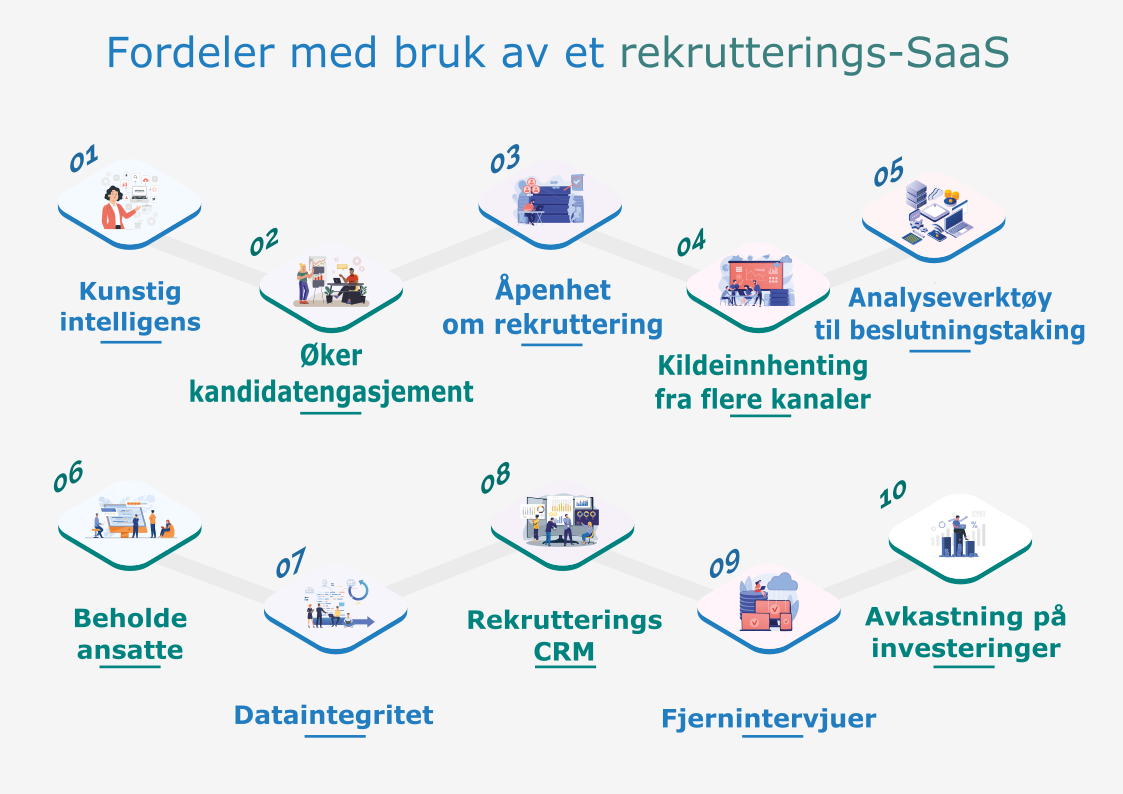 Fordeler med bruk av et rekrutterings-SaaS

01
Kunstig intelligens

02
Øker kandidatengasjement

03
Åpenhet om rekruttering

04
Kildeinnhenting fra flere kanaler

05
Analyseverktøy til beslutningstaking

06
Beholde ansatte

07
Dataintegritet

08
Rekrutterings CRM

09
Fjernintervjuer

10
Avkastning på investeringer